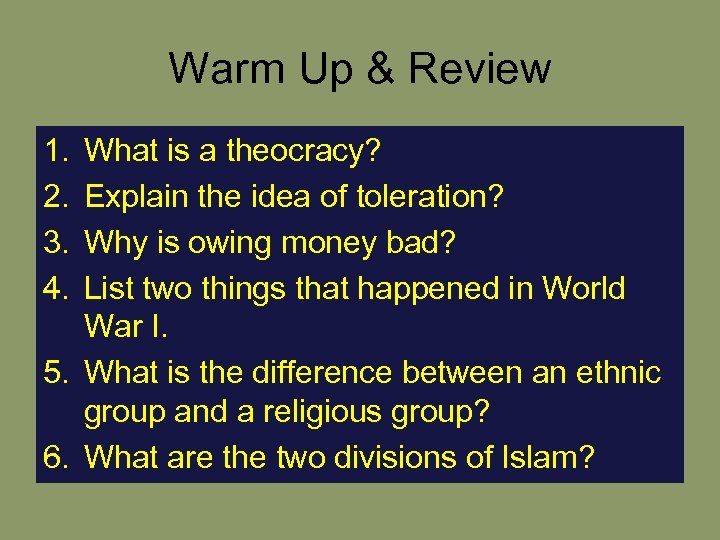 Warm Up & Review

1. What is a theocracy?
2. Explain the idea of toleration?
3. Why is owing money bad?
4. List two things that happened in World War I.
5. What is the difference between an ethnic group and a religious group?
6. What are the two divisions of Islam?